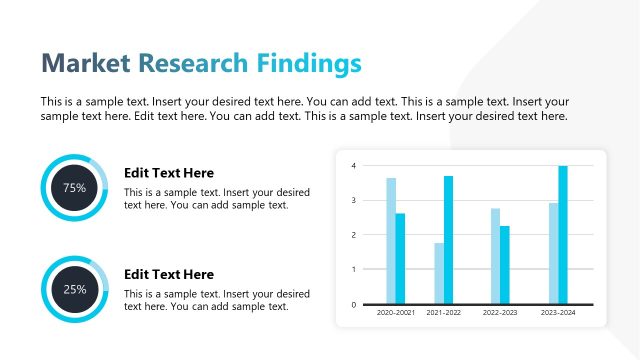 Market Research Findings

This is a sample text. Insert your desired text here. You can add text. This is a sample text. Insert your sample text here. Edit text here. You can add text. This is a sample text. Insert your desired text here.

75%

Edit Text Here

This is a sample text. Insert your desired text here. You can add sample text.

25%

Edit Text Here

This is a sample text. Insert your desired text here. You can add sample text.

4
3
2
1
0

2020-20021
2021-2022
2022-2023
2023-2024